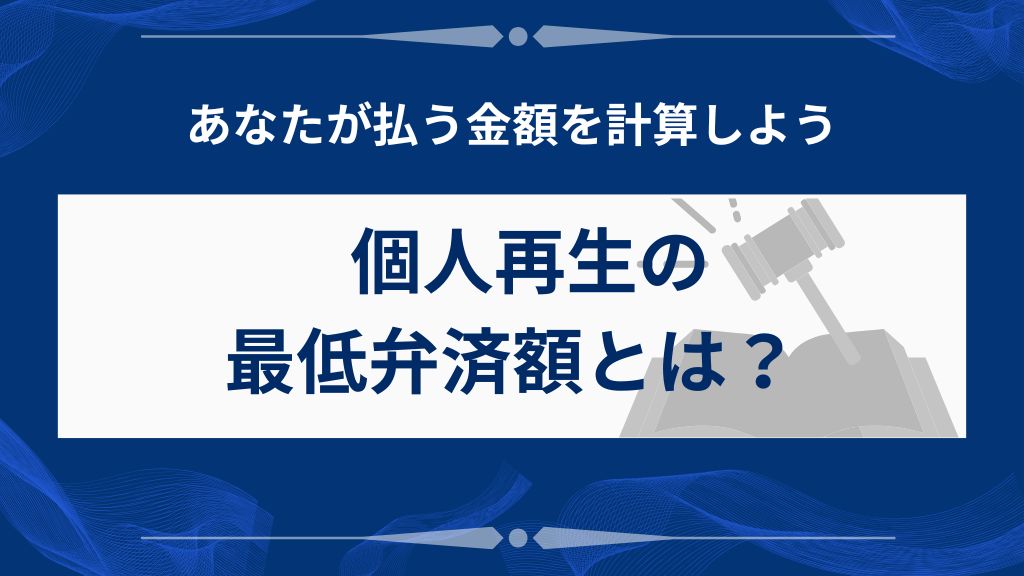 あなたが払う金額を計算しよう

個人再生の
最低弁済額とは？